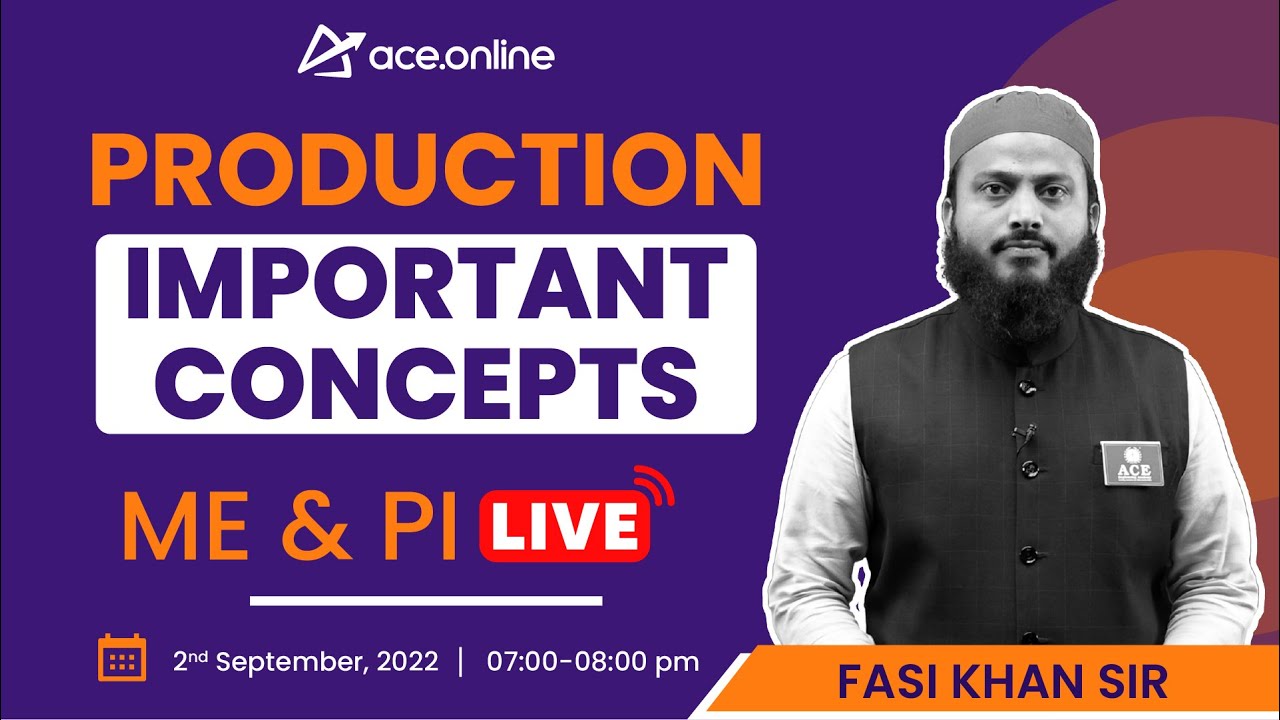 ace.online

PRODUCTION

IMPORTANT CONCEPTS

ME & PI LIVE

2nd September, 2022 | 07:00-08:00 pm

ACE

FASI KHAN SIR